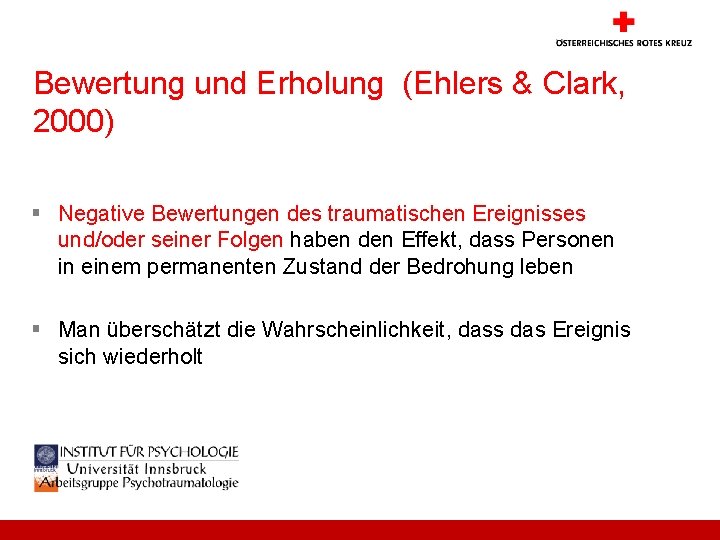 ÖSTERREICHISCHES ROTES KREUZ

Bewertung und Erholung (Ehlers & Clark, 2000)

▪ Negative Bewertungen des traumatischen Ereignisses und/oder seiner Folgen haben den Effekt, dass Personen in einem permanenten Zustand der Bedrohung leben

▪ Man überschätzt die Wahrscheinlichkeit, dass das Ereignis sich wiederholt

INSTITUT FÜR PSYCHOLOGIE
Universität Innsbruck
Arbeitsgruppe Psychotraumatologie